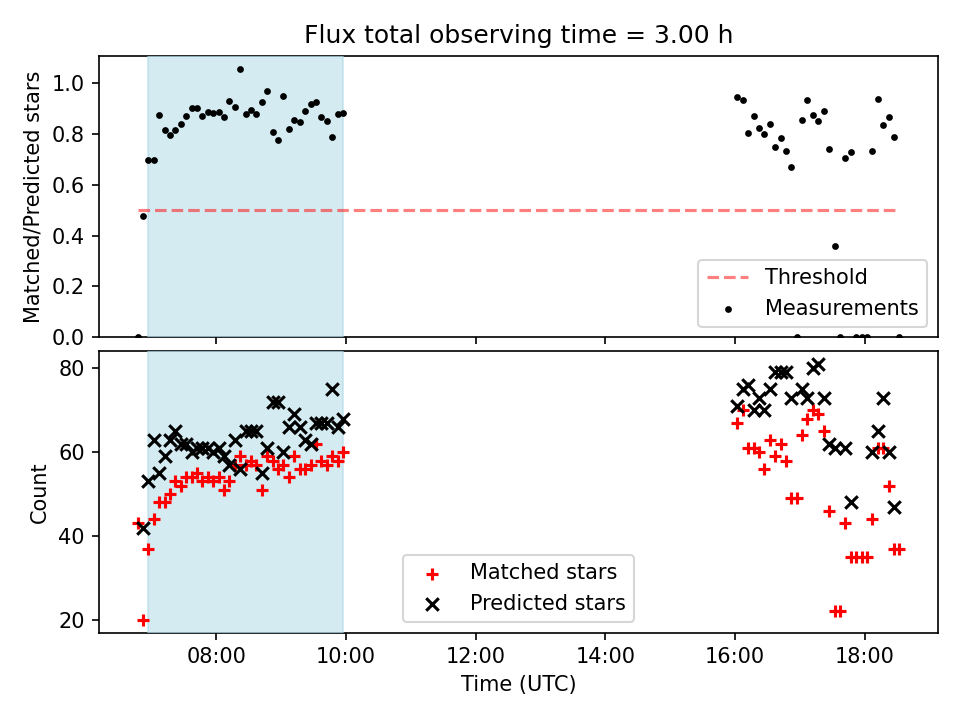 Flux total observing time = 3.00 h

Matched/Predicted stars

1.0
0.8
0.6
0.4
0.2
0.0

Threshold
Measurements

Count

80
60
40
20

Matched stars
Predicted stars

08:00
10:00
12:00
14:00
16:00
18:00

Time (UTC)